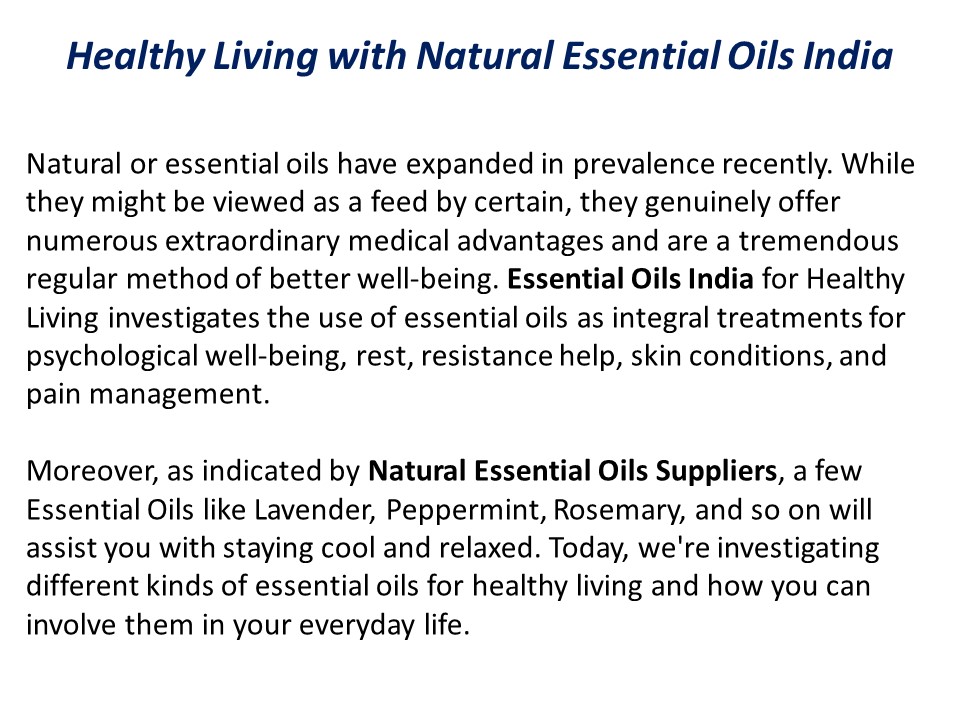 Healthy Living with Natural Essential Oils India

Natural or essential oils have expanded in prevalence recently. While they might be viewed as a feed by certain, they genuinely offer numerous extraordinary medical advantages and are a tremendous regular method of better well-being. Essential Oils India for Healthy Living investigates the use of essential oils as integral treatments for psychological well-being, rest, resistance help, skin conditions, and pain management.

Moreover, as indicated by Natural Essential Oils Suppliers, a few Essential Oils like Lavender, Peppermint, Rosemary, and so on will assist you with staying cool and relaxed. Today, we're investigating different kinds of essential oils for healthy living and how you can involve them in your everyday life.